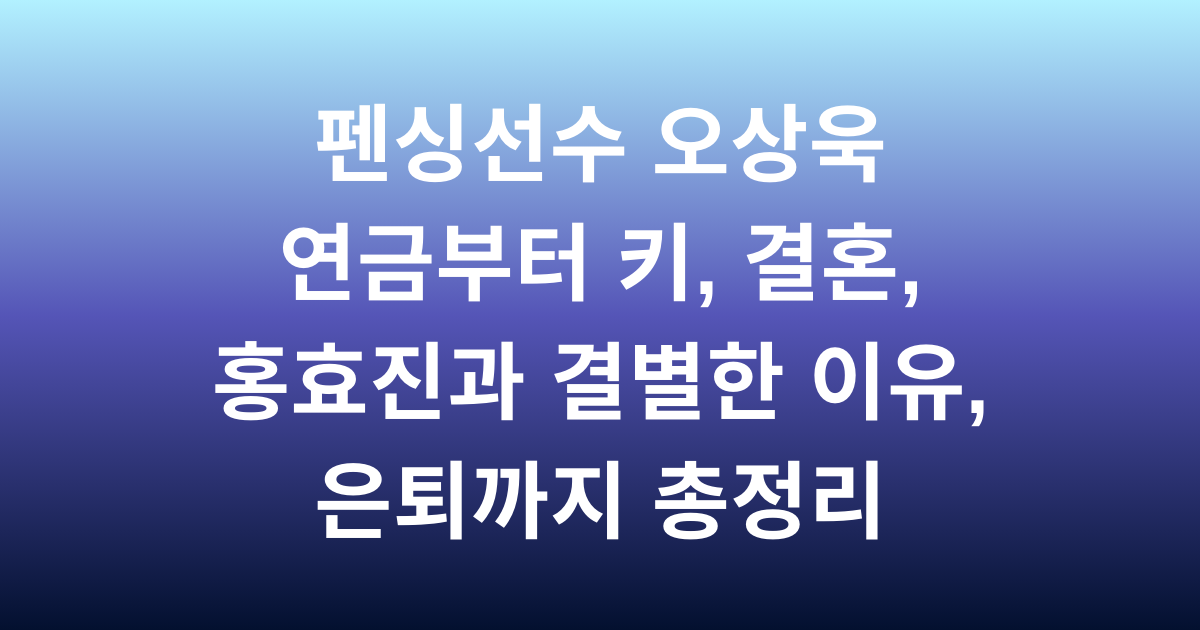 펜싱선수 오상욱 연금부터 키, 결혼, 홍효진과 결별한 이유, 은퇴까지 총정리